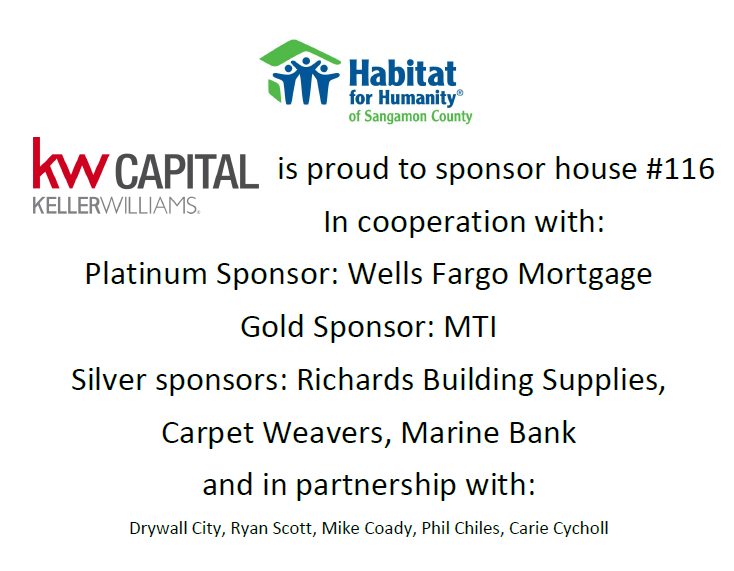 Habitat for Humanity® of Sangamon County

kw CAPITAL KELLERWILLIAMS. is proud to sponsor house #116

In cooperation with:

Platinum Sponsor: Wells Fargo Mortgage

Gold Sponsor: MTI

Silver sponsors: Richards Building Supplies, Carpet Weavers, Marine Bank

and in partnership with:

Drywall City, Ryan Scott, Mike Coady, Phil Chiles, Carie Cycholl